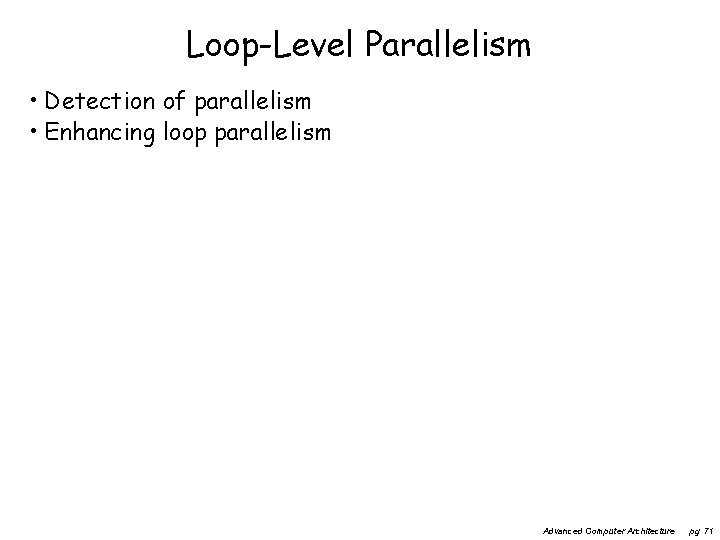 Loop-Level Parallelism

• Detection of parallelism
• Enhancing loop parallelism

Advanced Computer Architecture pg 71